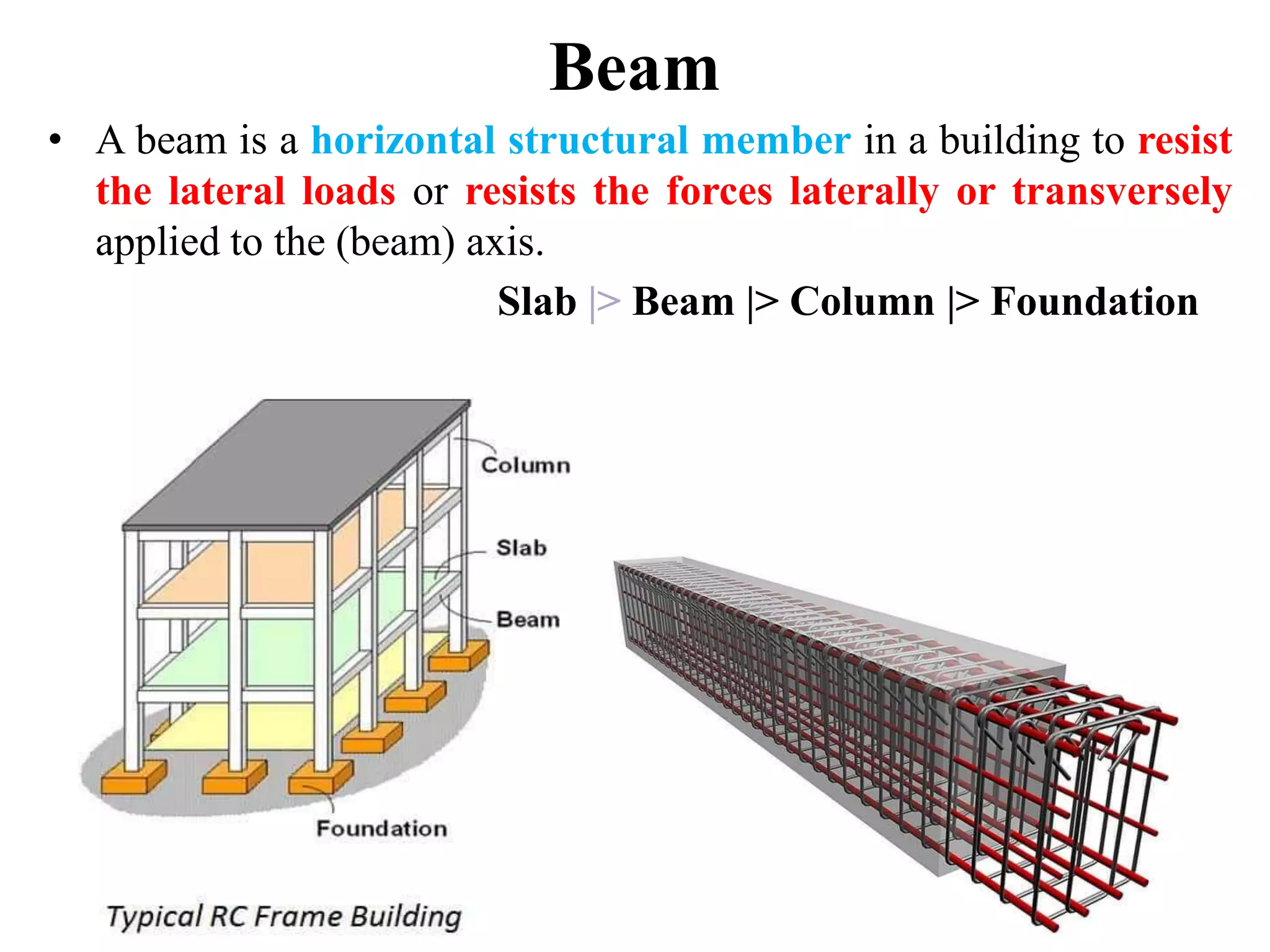 Beam

• A beam is a horizontal structural member in a building to resist the lateral loads or resists the forces laterally or transversely applied to the (beam) axis.

Slab |> Beam |> Column |> Foundation

Column

Slab

Beam

Foundation

Typical RC Frame Building